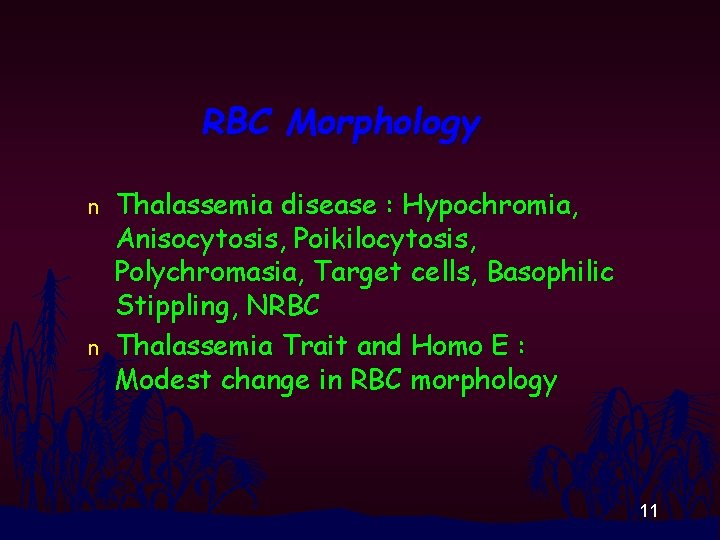 RBC Morphology

n Thalassemia disease : Hypochromia, Anisocytosis, Poikilocytosis, Polychromasia, Target cells, Basophilic Stippling, NRBC

n Thalassemia Trait and Homo E : Modest change in RBC morphology

11